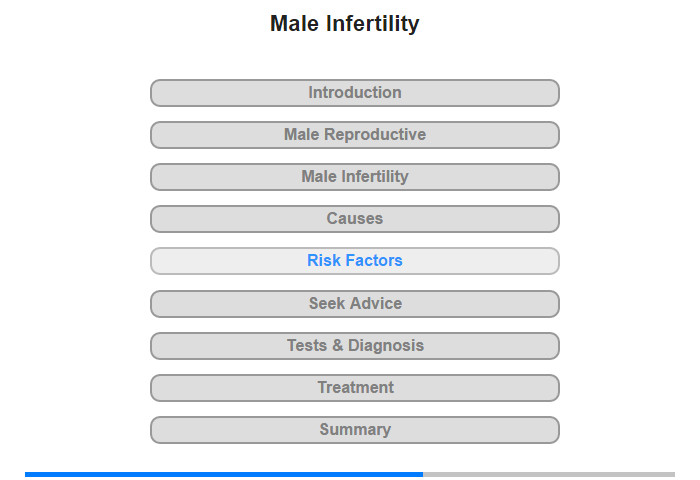 Male Infertility

Introduction

Male Reproductive

Male Infertility

Causes

Risk Factors

Seek Advice

Tests & Diagnosis

Treatment

Summary